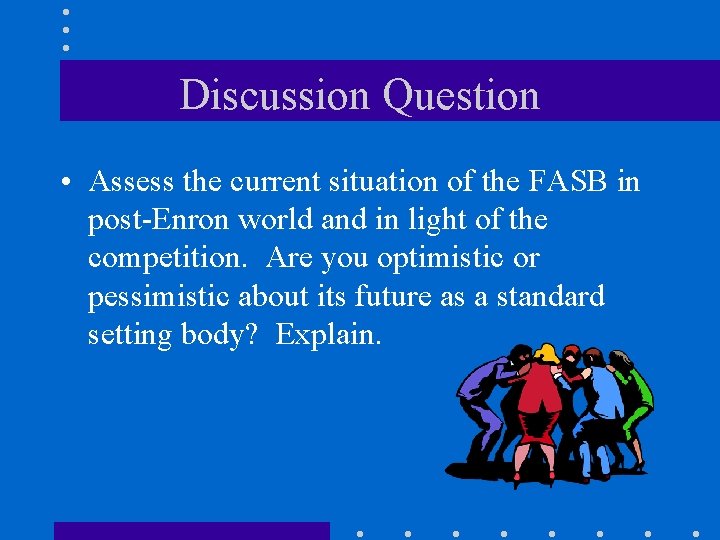 Discussion Question

• Assess the current situation of the FASB in post-Enron world and in light of the competition. Are you optimistic or pessimistic about its future as a standard setting body? Explain.